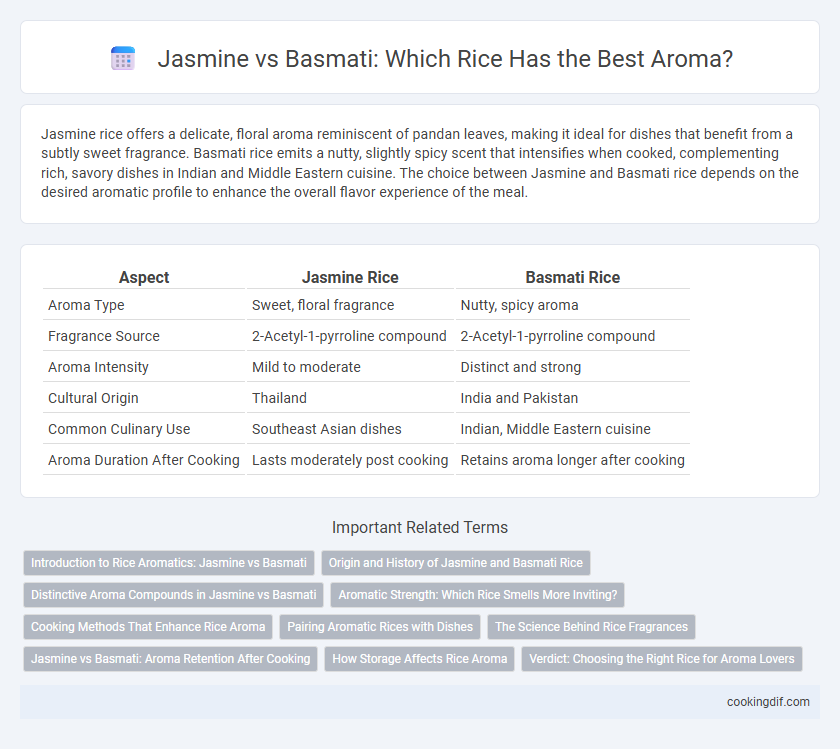 Jasmine vs Basmati: Which Rice Has the Best Aroma?

Jasmine rice offers a delicate, floral aroma reminiscent of pandan leaves, making it ideal for dishes that benefit from a subtly sweet fragrance. Basmati rice emits a nutty, slightly spicy scent that intensifies when cooked, complementing rich, savory dishes in Indian and Middle Eastern cuisine. The choice between Jasmine and Basmati rice depends on the desired aromatic profile to enhance the overall flavor experience of the meal.

| Aspect | Jasmine Rice | Basmati Rice |
|---|---|---|
| Aroma Type | Sweet, floral fragrance | Nutty, spicy aroma |
| Fragrance Source | 2-Acetyl-1-pyrroline compound | 2-Acetyl-1-pyrroline compound |
| Aroma Intensity | Mild to moderate | Distinct and strong |
| Cultural Origin | Thailand | India and Pakistan |
| Common Culinary Use | Southeast Asian dishes | Indian, Middle Eastern cuisine |
| Aroma Duration After Cooking | Lasts moderately post cooking | Retains aroma longer after cooking |

Important Related Terms

Introduction to Rice Aromatics: Jasmine vs Basmati
Origin and History of Jasmine and Basmati Rice
Distinctive Aroma Compounds in Jasmine vs Basmati
Aromatic Strength: Which Rice Smells More Inviting?
Cooking Methods That Enhance Rice Aroma
Pairing Aromatic Rices with Dishes
The Science Behind Rice Fragrances
Jasmine vs Basmati: Aroma Retention After Cooking
How Storage Affects Rice Aroma
Verdict: Choosing the Right Rice for Aroma Lovers

cookingdif.com